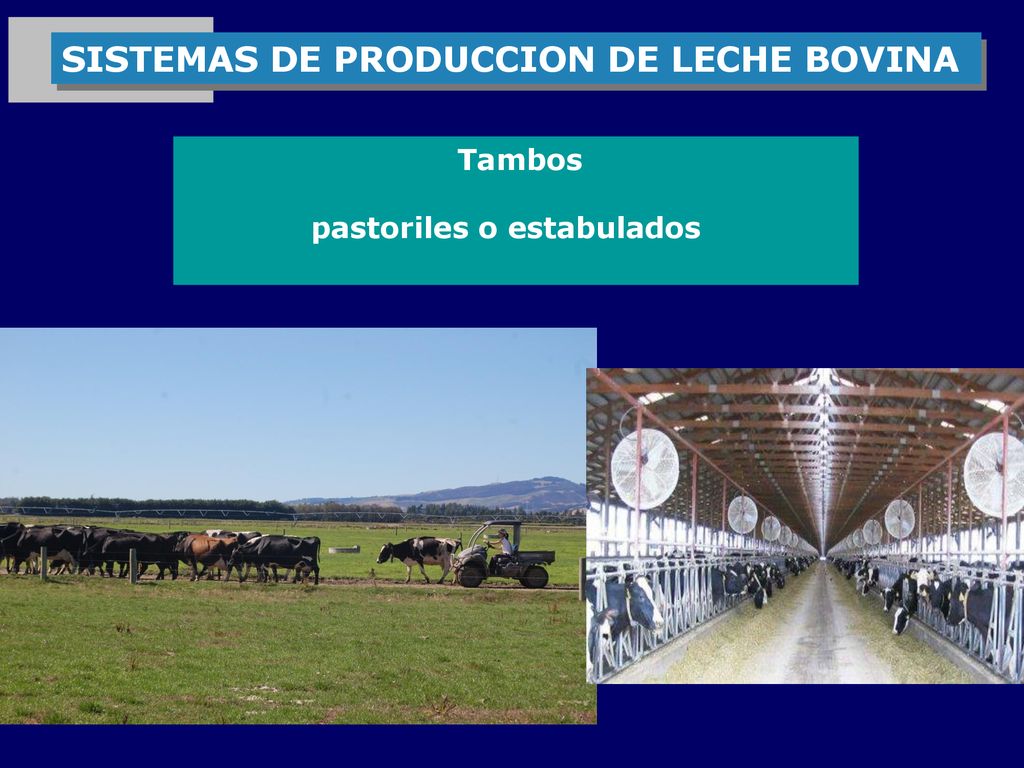 SISTEMAS DE PRODUCCION DE LECHE BOVINA

Tambos

pastoriles o estabulados